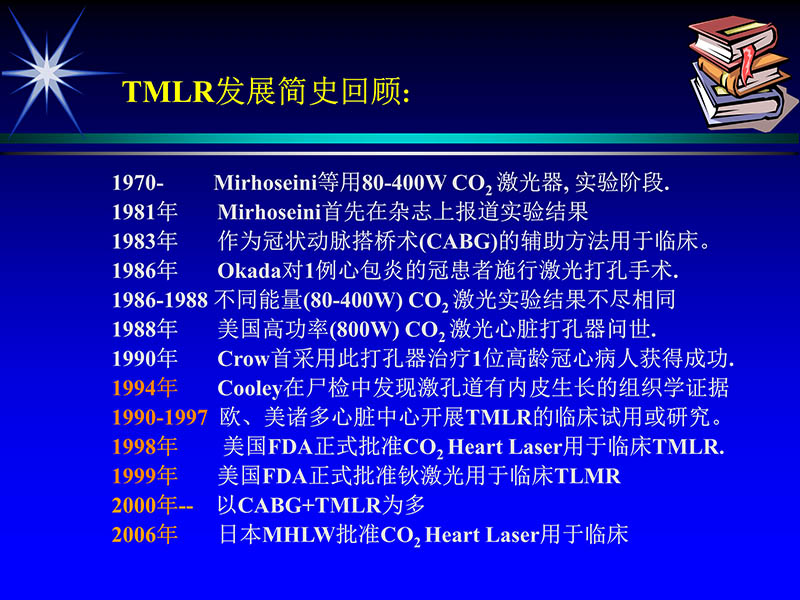 TMLR发展简史回顾:

1970- Mirhoseini等用80-400W $CO_2$ 激光器, 实验阶段.
1981年 Mirhoseini首先在杂志上报道实验结果
1983年 作为冠状动脉搭桥术(CABG)的辅助方法用于临床。
1986年 Okada对1例心包炎的冠患者施行激光打孔手术.
1986-1988 不同能量(80-400W) $CO_2$ 激光实验结果不尽相同
1988年 美国高功率(800W) $CO_2$ 激光心脏打孔器问世.
1990年 Crow首采用此打孔器治疗1位高龄冠心病人获得成功.
1994年 Cooley在尸检中发现激孔道有内皮生长的组织学证据
1990-1997 欧、美诸多心脏中心开展TMLR的临床试用或研究。
1998年 美国FDA正式批准$CO_2$ Heart Laser用于临床TMLR.
1999年 美国FDA正式批准钬激光用于临床TLMR
2000年-- 以CABG+TMLR为多
2006年 日本MHLW批准$CO_2$ Heart Laser用于临床